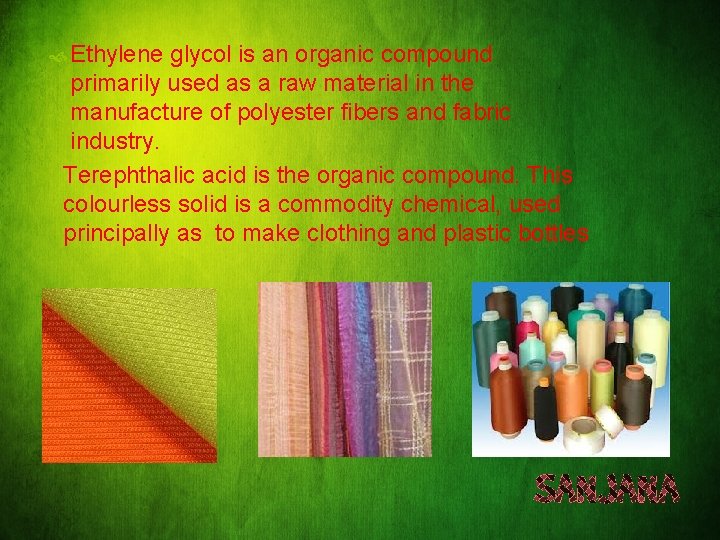 Ethylene glycol is an organic compound primarily used as a raw material in the manufacture of polyester fibers and fabric industry.

Terephthalic acid is the organic compound. This colourless solid is a commodity chemical, used principally as  to make clothing and plastic bottles

SANJANA